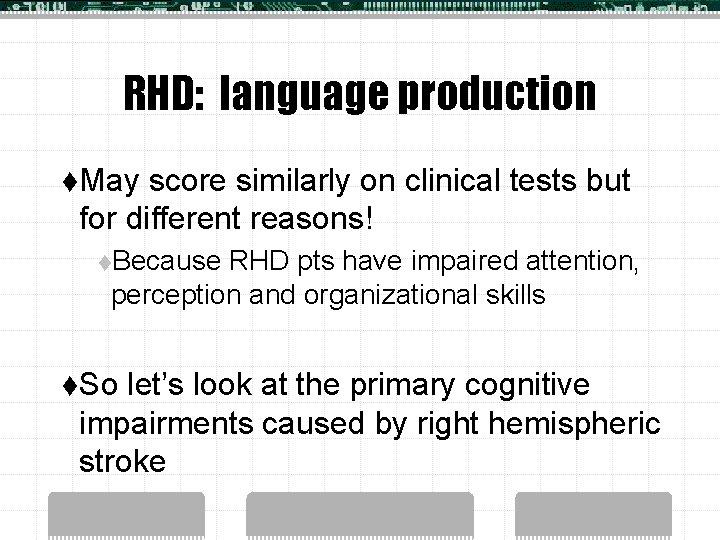 RHD: language production

♦May score similarly on clinical tests but for different reasons!

♦Because RHD pts have impaired attention, perception and organizational skills

♦So let's look at the primary cognitive impairments caused by right hemispheric stroke